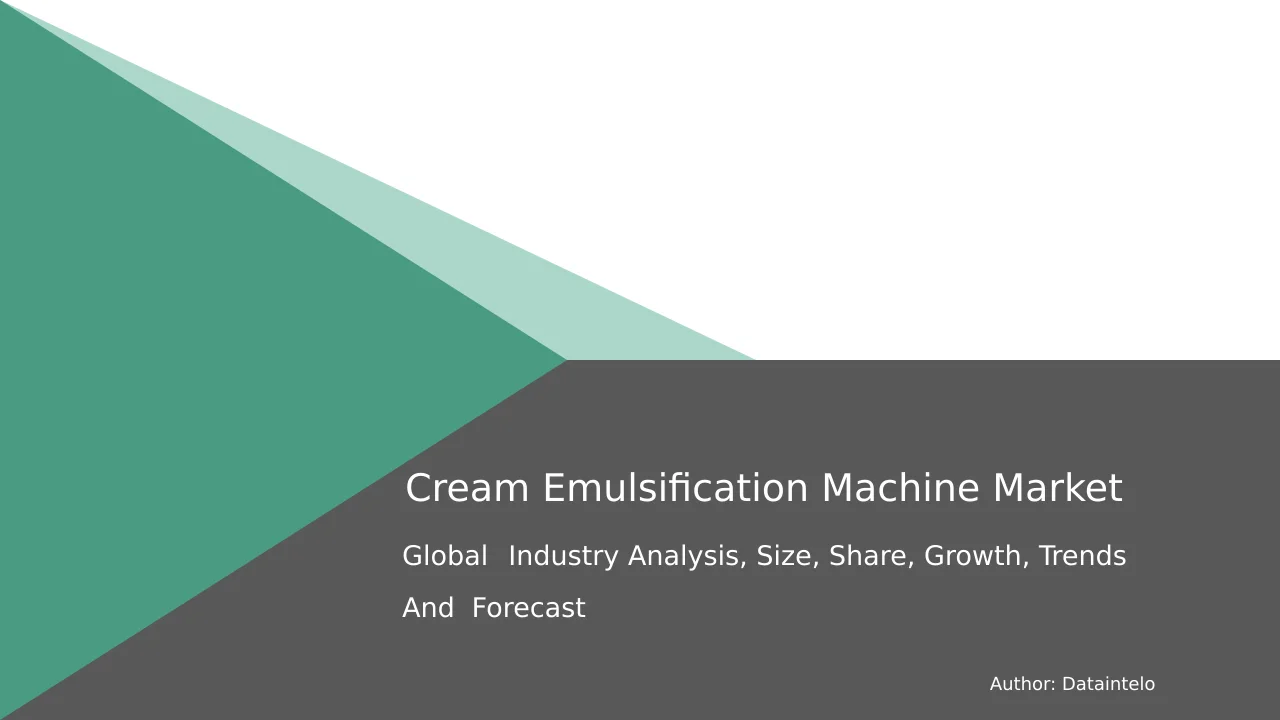 Cream Emulsification Machine Market

Global Industry Analysis, Size, Share, Growth, Trends And Forecast

Author: Dataintelo